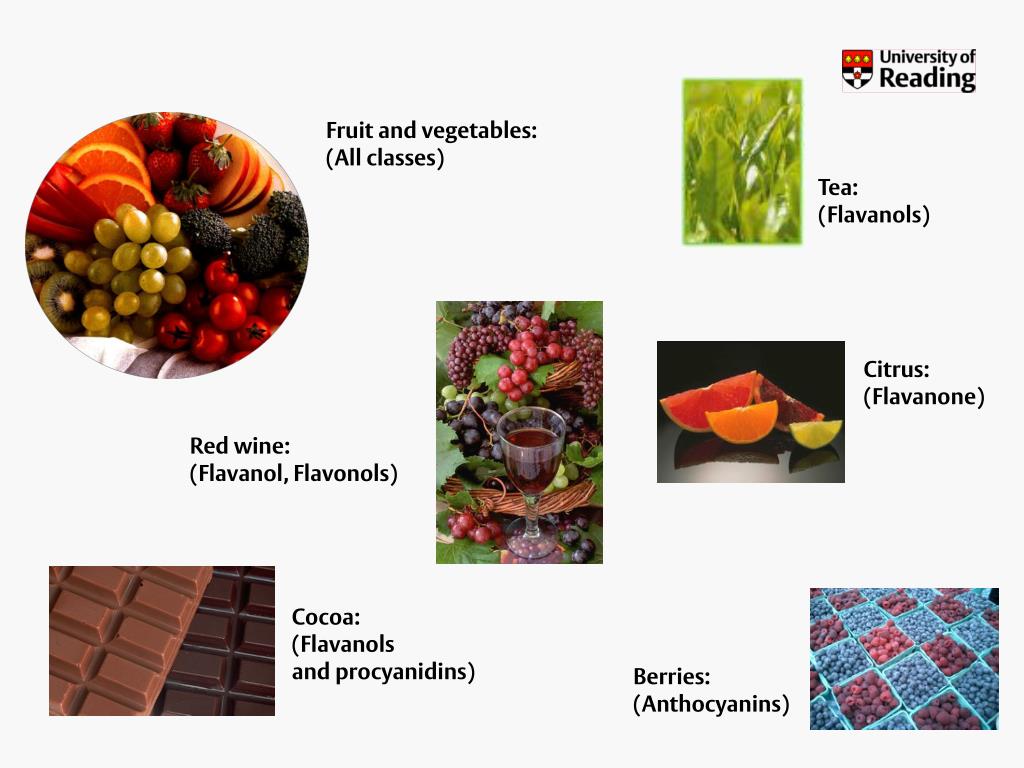 University of Reading

Fruit and vegetables:
(All classes)

Tea:
(Flavanols)

Citrus:
(Flavanone)

Red wine:
(Flavanol, Flavonols)

Cocoa:
(Flavanols
and procyanidins)

Berries:
(Anthocyanins)